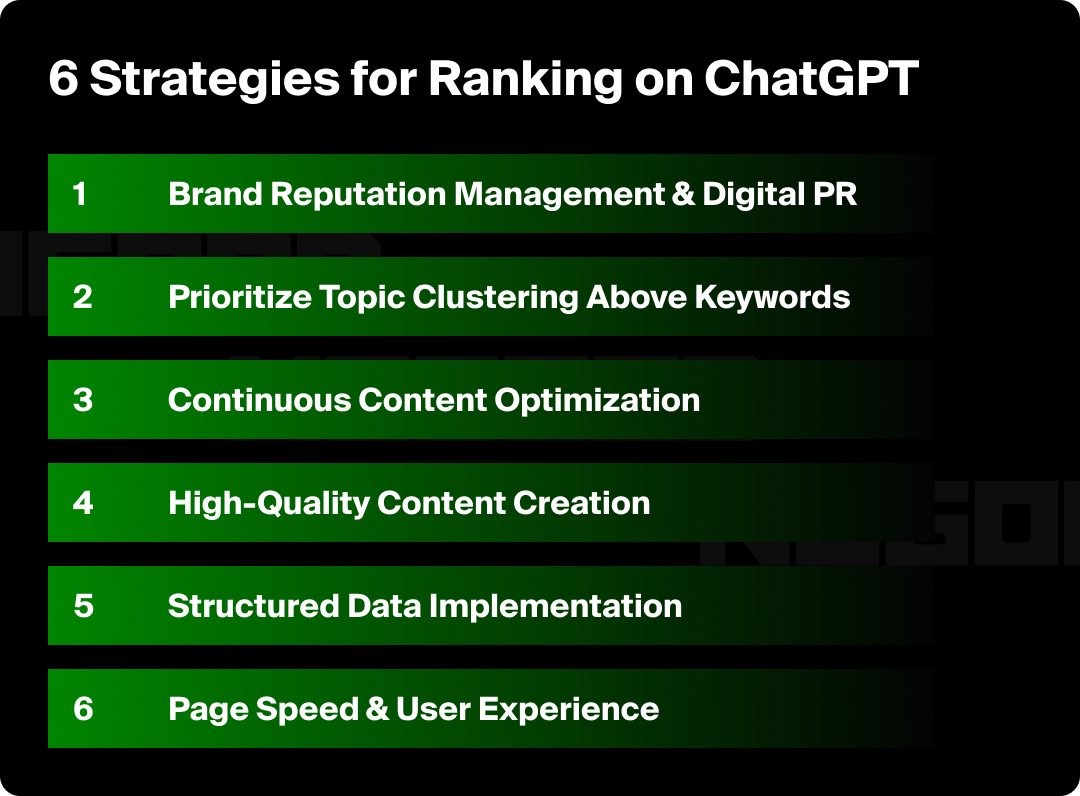 6 Strategies for Ranking on ChatGPT

1 Brand Reputation Management & Digital PR

2 Prioritize Topic Clustering Above Keywords

3 Continuous Content Optimization

4 High-Quality Content Creation

5 Structured Data Implementation

6 Page Speed & User Experience